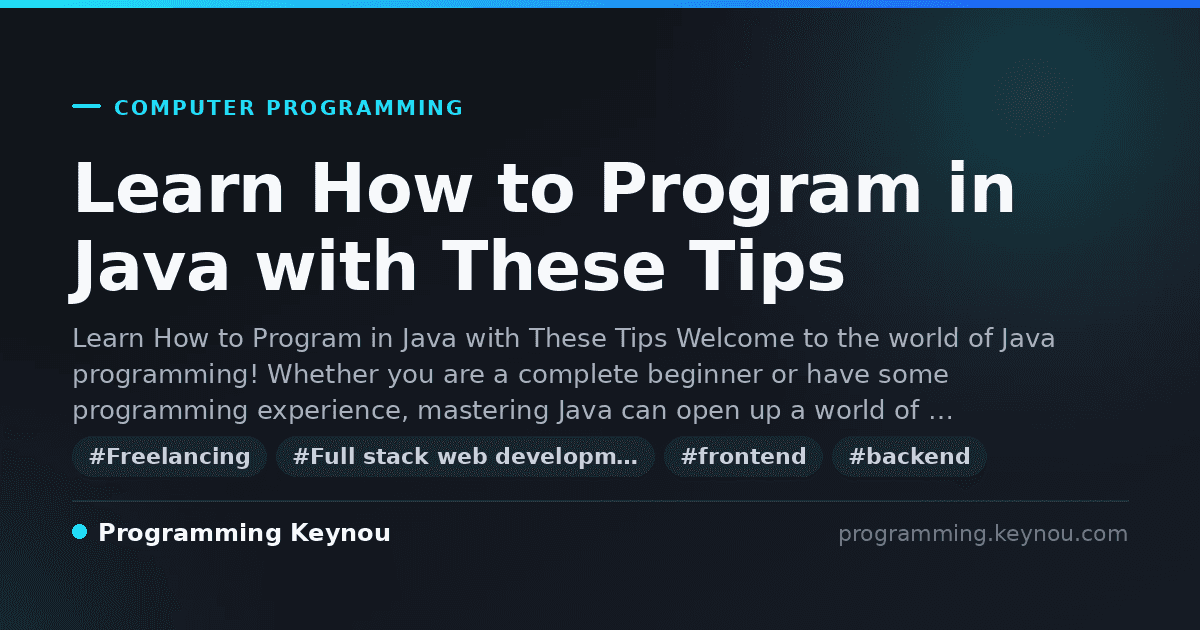 COMPUTER PROGRAMMING

Learn How to Program in Java with These Tips

Learn How to Program in Java with These Tips Welcome to the world of Java programming! Whether you are a complete beginner or have some programming experience, mastering Java can open up a world of …

#Freelancing #Full stack web developm… #frontend #backend

Programming Keynou

programming.keynou.com